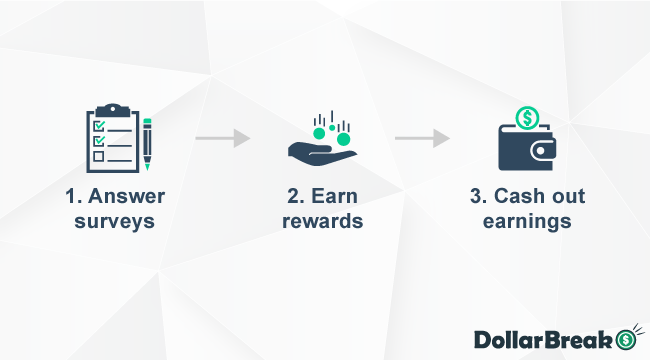 1. Answer surveys

2. Earn rewards

3. Cash out earnings

DollarBreak